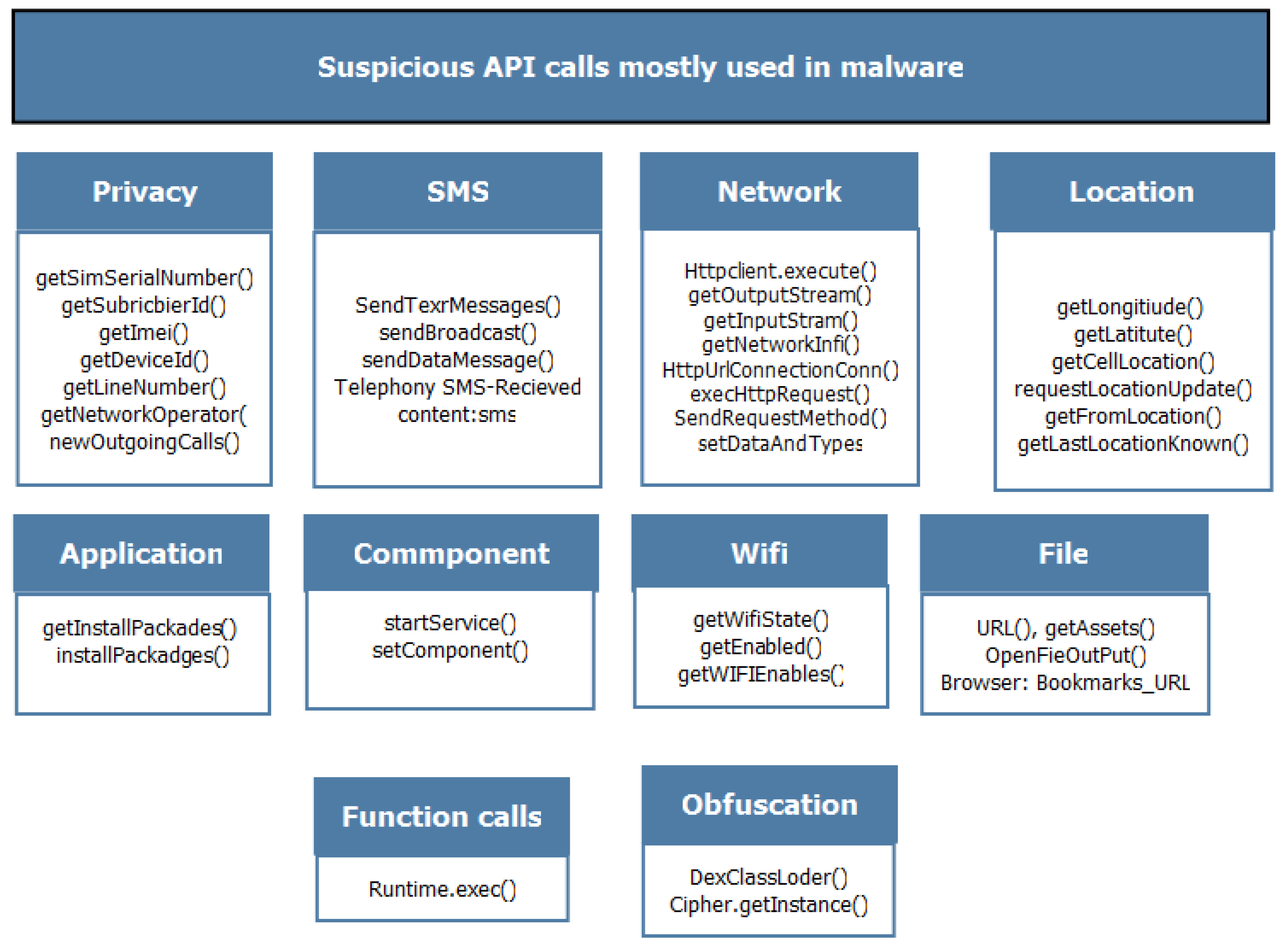 Suspicious API calls mostly used in malware

Privacy

getSimSerialNumber()
getSubricbierId()
getImei()
getDeviceId()
getLineNumber()
getNetworkOperator(
newOutgoingCalls()

SMS

SendTexrMessages()
sendBroadcast()
sendDataMessage()
Telephony SMS-Recieved
content:sms

Network

Httpclient.execute()
getOutputStream()
getInputStram()
getNetworkInfi()
HttpUrlConnectionConn()
execHttpRequest()
SendRequestMethod()
setDataAndTypes

Location

getLongitiude()
getLatitute()
getCellLocation()
requestLocationUpdate()
getFromLocation()
getLastLocationKnown()

Application

getInstallPackades()
installPackadges()

Commponent

startService()
setComponent()

Wifi

getWifiState()
getEnabled()
getWIFIEnables(

File

URL(), getAssets()
OpenFieOutPut()
Browser: Bookmarks_URL

Function calls

Runtime.exec()

Obfuscation

DexClassLoder()
Cipher.getInstance()